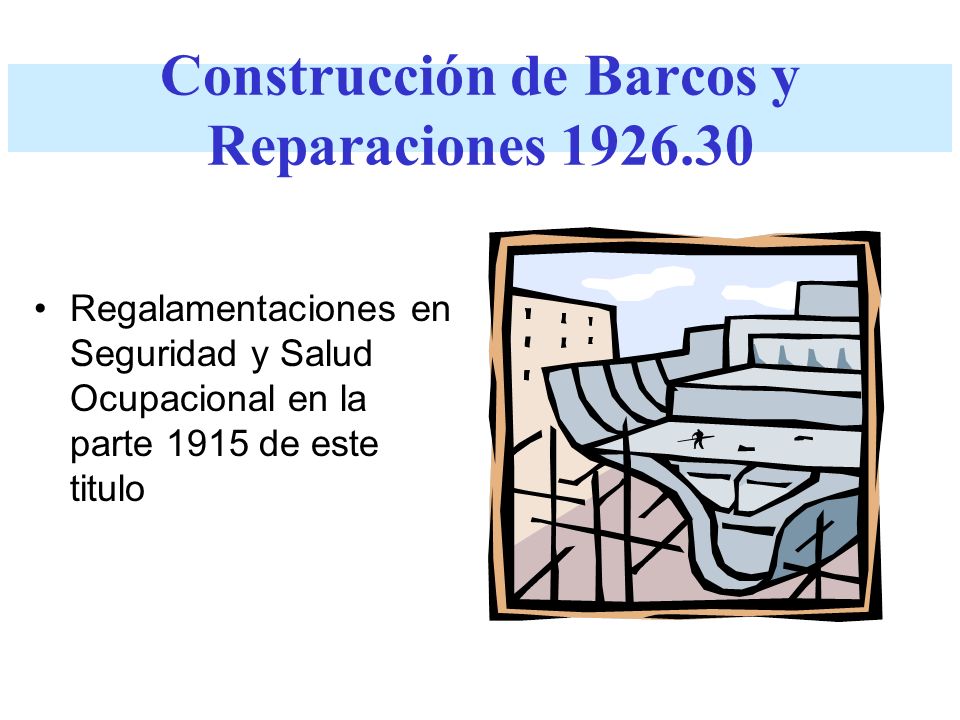 Construcción de Barcos y Reparaciones 1926.30

• Regalamentaciones en Seguridad y Salud Ocupacional en la parte 1915 de este titulo